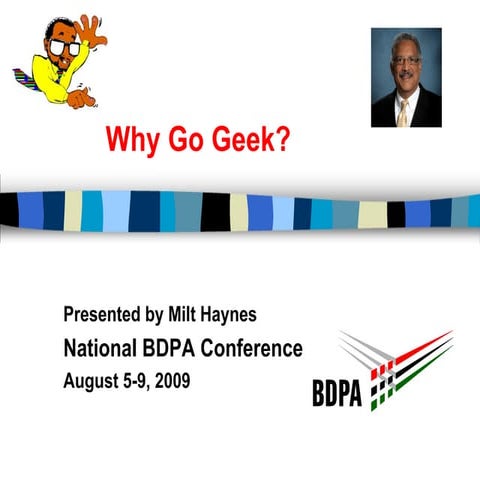 Why Go Geek?

Presented by Milt Haynes
National BDPA Conference
August 5-9, 2009

BDPA